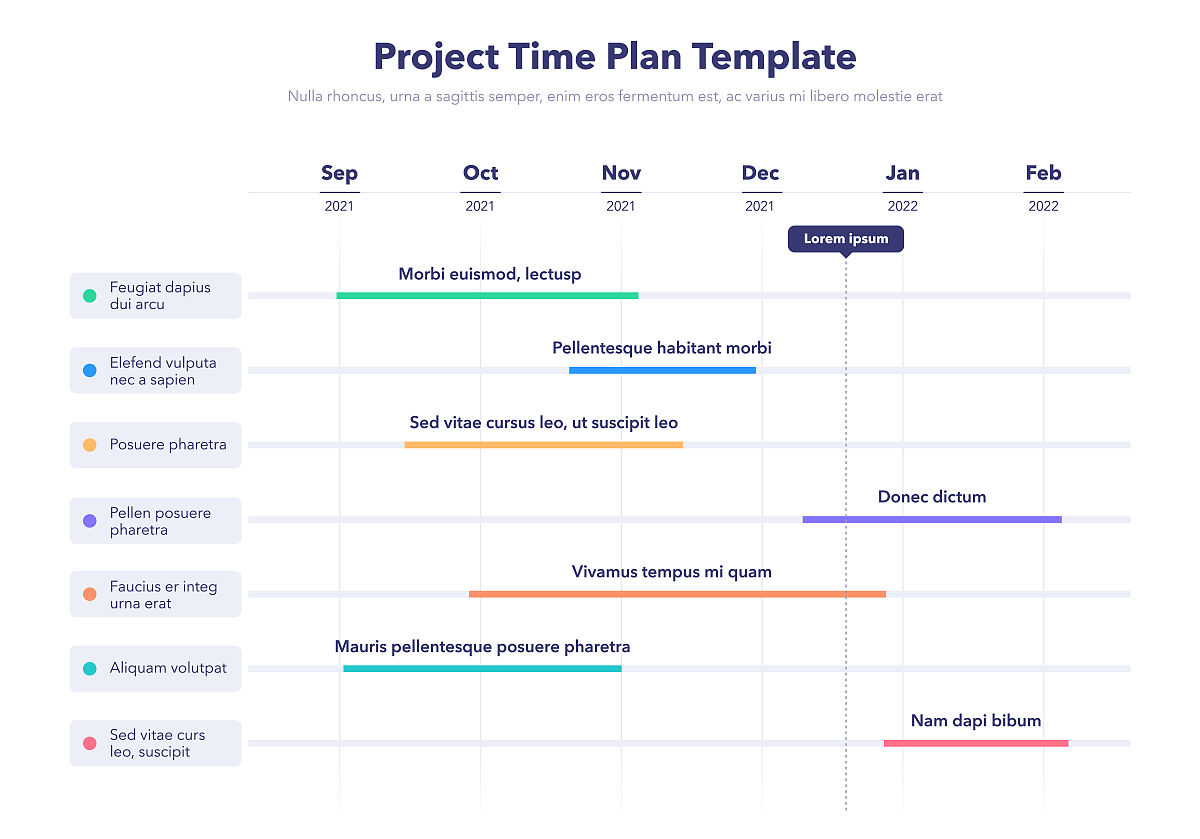 Project Time Plan Template

Nulla rhoncus, urna a sagittis semper, enim eros fermentum est, ac varius mi libero molestie erat

Sep 2021

Oct 2021

Nov 2021

Dec 2021

Jan 2022

Feb 2022

Lorem ipsum

Feugiat dapius dui arcu

Morbi euismod, lectusp

Elefend vulputa nec a sapien

Pellentesque habitant morbi

Posuere pharetra

Sed vitae cursus leo, ut suscipit leo

Pellen posuere pharetra

Donec dictum

Faucius er integ urna erat

Vivamus tempus mi quam

Aliquam volutpat

Mauris pellentesque posuere pharetra

Sed vitae curs leo, suscipit

Nam dapi bibum